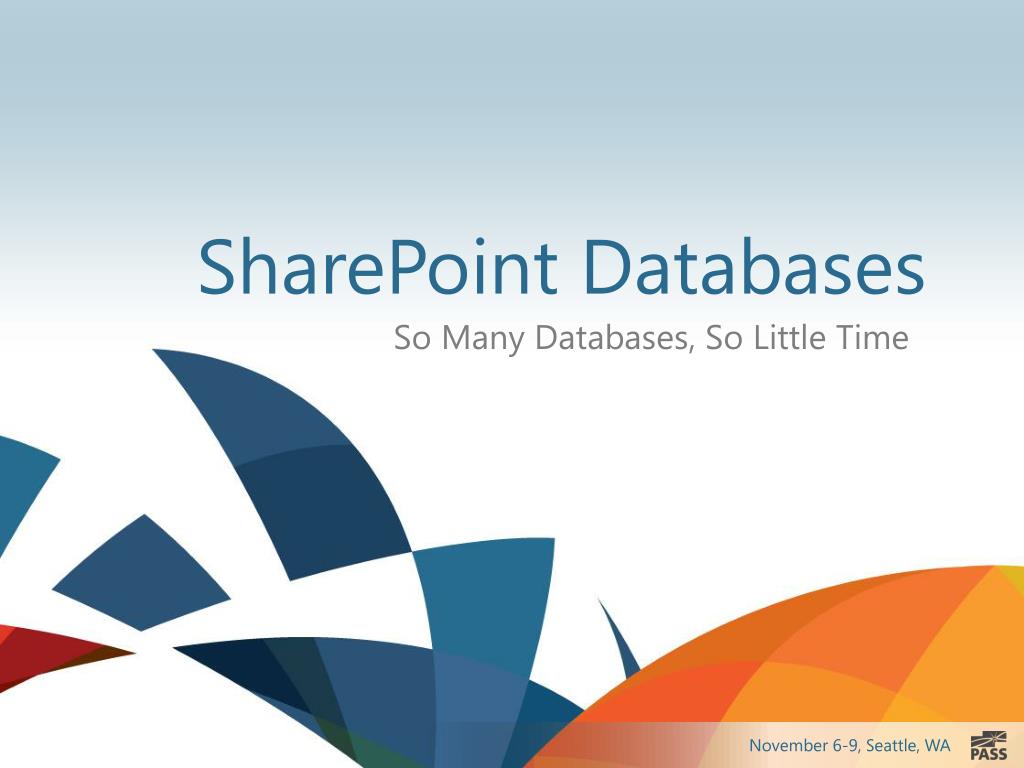 SharePoint Databases

So Many Databases, So Little Time

November 6-9, Seattle, WA

PASS